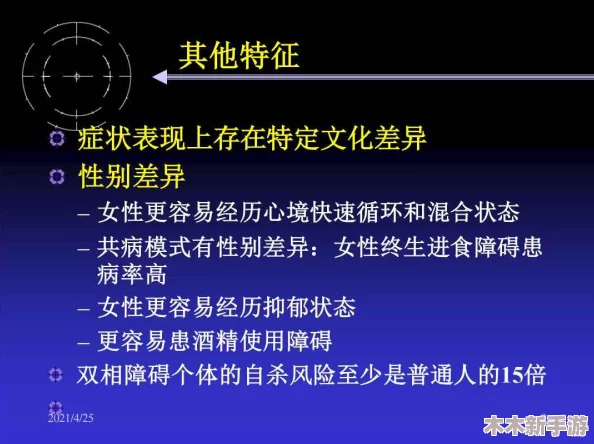 其他特征

症状表现上存在特定文化差异

性别差异

– 女性更容易经历心境快速循环和混合状态

– 共病模式有性别差异：女性终生进食障碍患病率高

– 女性更容易经历抑郁状态

– 更容易患酒精使用障碍

双相障碍个体的自杀风险至少是普通人的15倍

2021/4/25

木木新手游